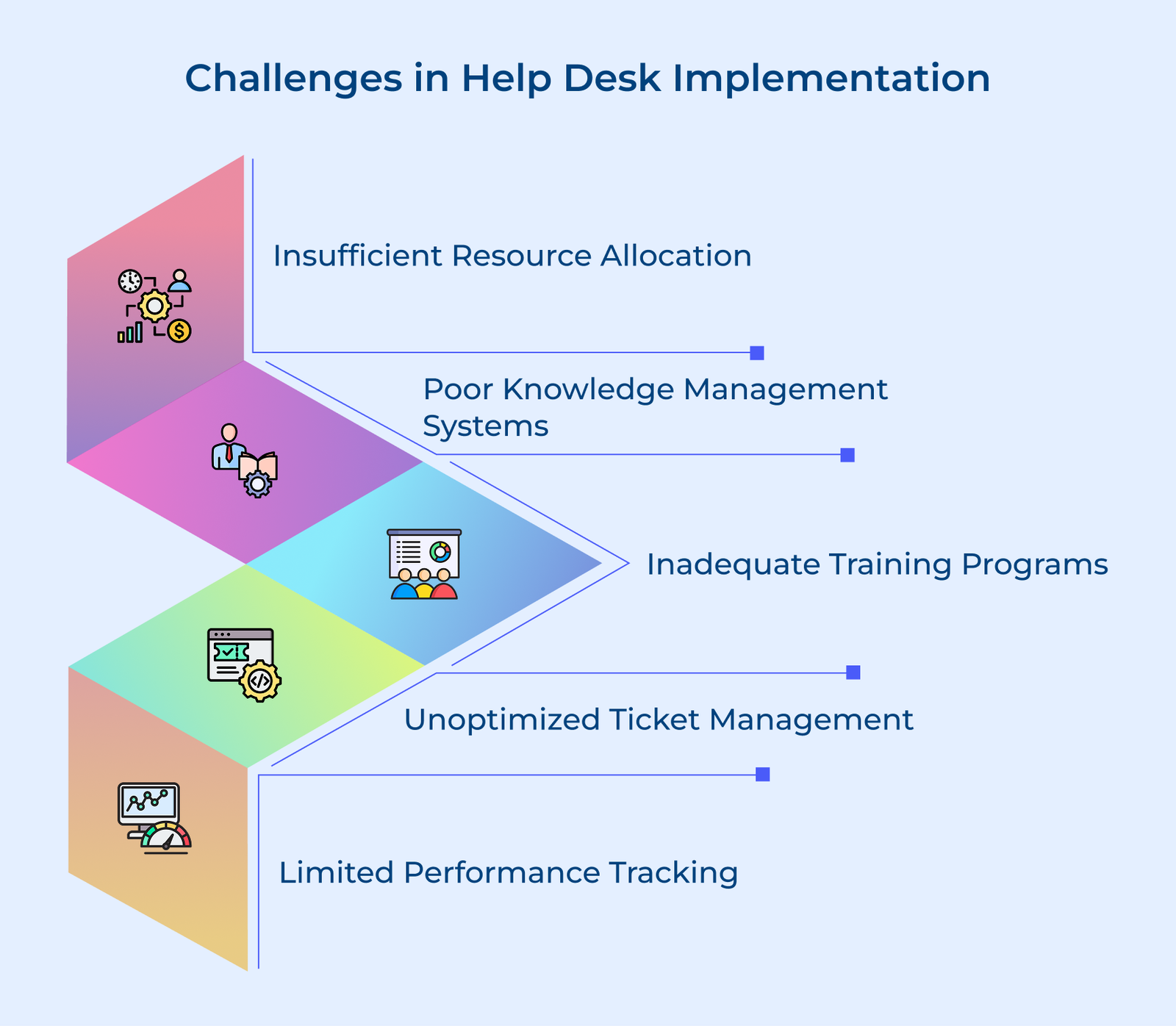 Challenges in Help Desk Implementation

Insufficient Resource Allocation

Poor Knowledge Management Systems

Inadequate Training Programs

Unoptimized Ticket Management

Limited Performance Tracking